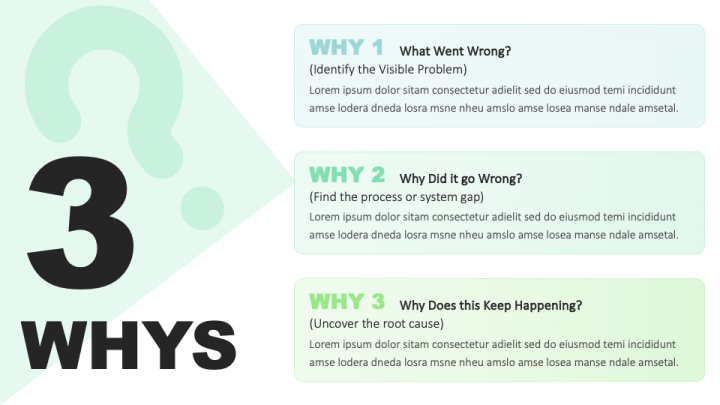 3
WHYS

WHY 1 What Went Wrong?
(Identify the Visible Problem)
Lorem ipsum dolor sitam consectetur adielit sed do eiusmod temi incididunt amse lodera dneda losra msne nheu amslo amse losea manse ndale amsetal.

WHY 2 Why Did it go Wrong?
(Find the process or system gap)
Lorem ipsum dolor sitam consectetur adielit sed do eiusmod temi incididunt amse lodera dneda losra msne nheu amslo amse losea manse ndale amsetal.

WHY 3 Why Does this Keep Happening?
(Uncover the root cause)
Lorem ipsum dolor sitam consectetur adielit sed do eiusmod temi incididunt amse lodera dneda losra msne nheu amslo amse losea manse ndale amsetal.